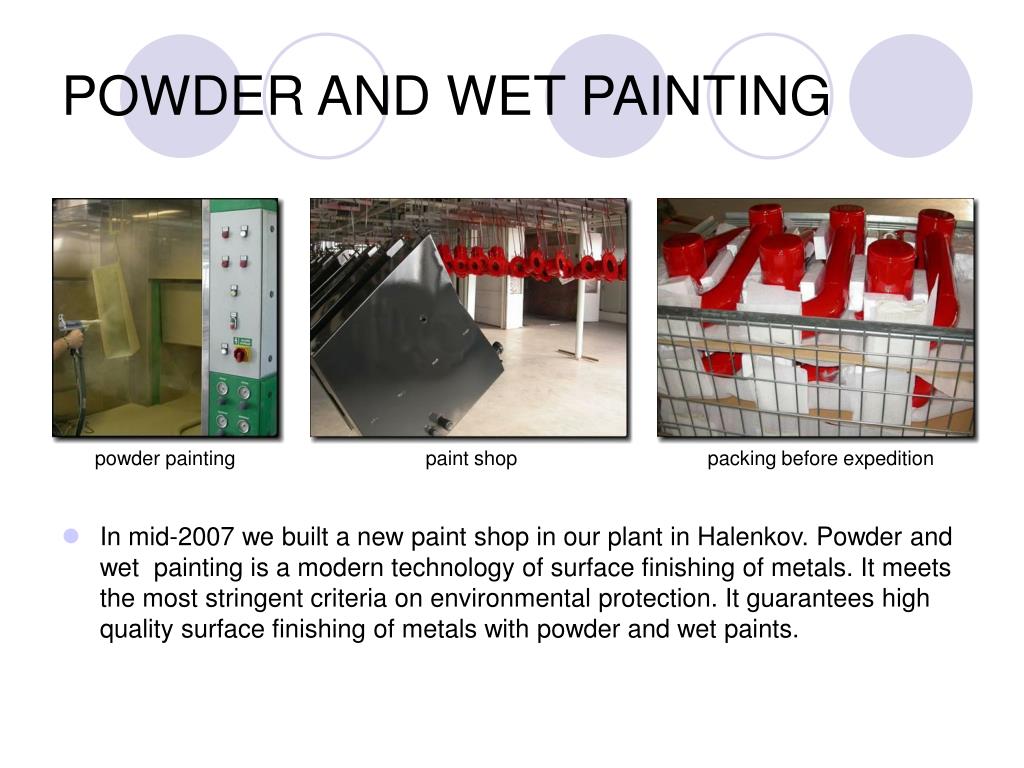 POWDER AND WET PAINTING

powder painting

paint shop

packing before expedition

In mid-2007 we built a new paint shop in our plant in Halenkov. Powder and wet painting is a modern technology of surface finishing of metals. It meets the most stringent criteria on environmental protection. It guarantees high quality surface finishing of metals with powder and wet paints.